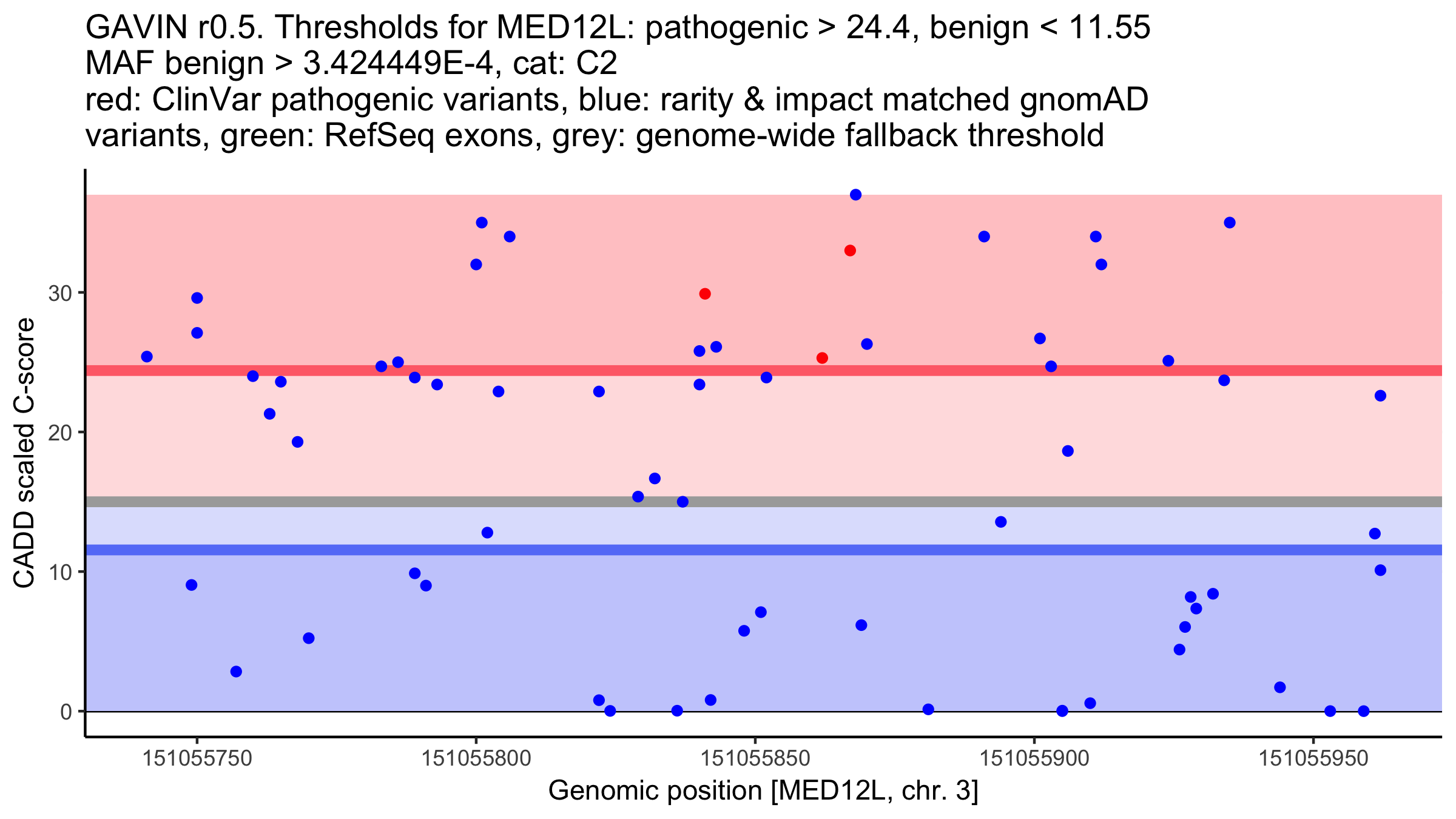 GAVIN r0.5. Thresholds for MED12L: pathogenic > 24.4, benign < 11.55
MAF benign > 3.424449E-4, cat: C2
red: ClinVar pathogenic variants, blue: rarity & impact matched gnomAD variants, green: RefSeq exons, grey: genome-wide fallback threshold

CADD scaled C-score

30
20
10
0

151055750
151055800
151055850
151055900
151055950

Genomic position [MED12L, chr. 3]